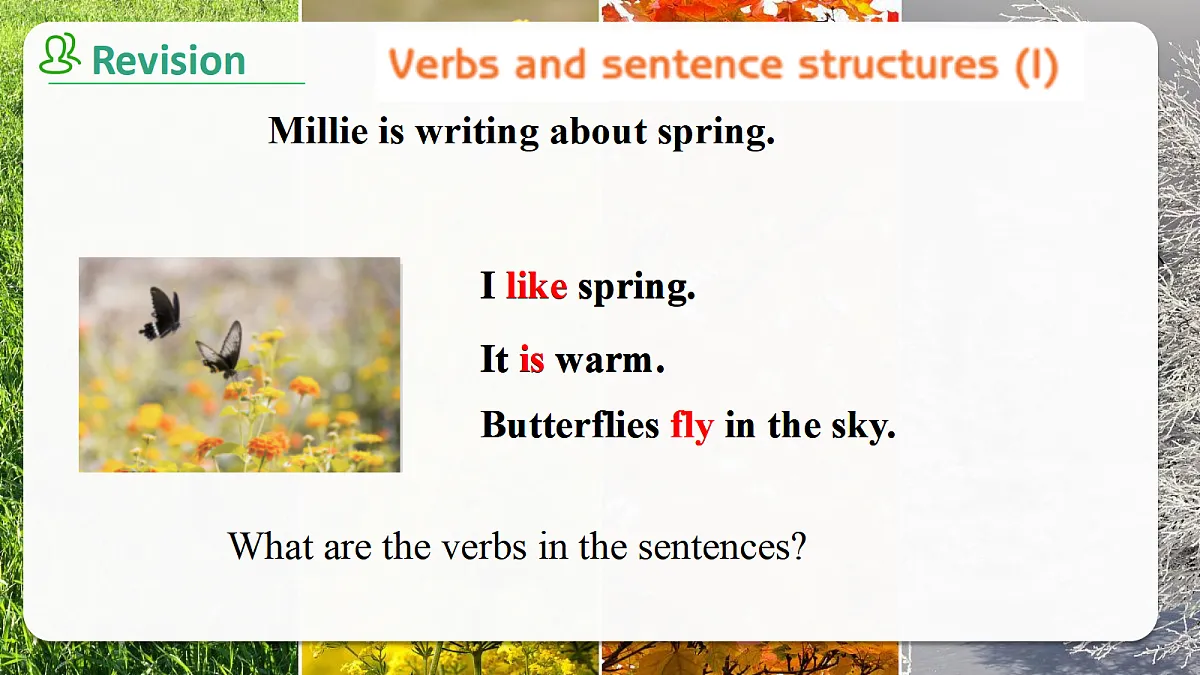 Revision

Verbs and sentence structures (I)

Millie is writing about spring.

I like spring.

It is warm.

Butterflies fly in the sky.

What are the verbs in the sentences?